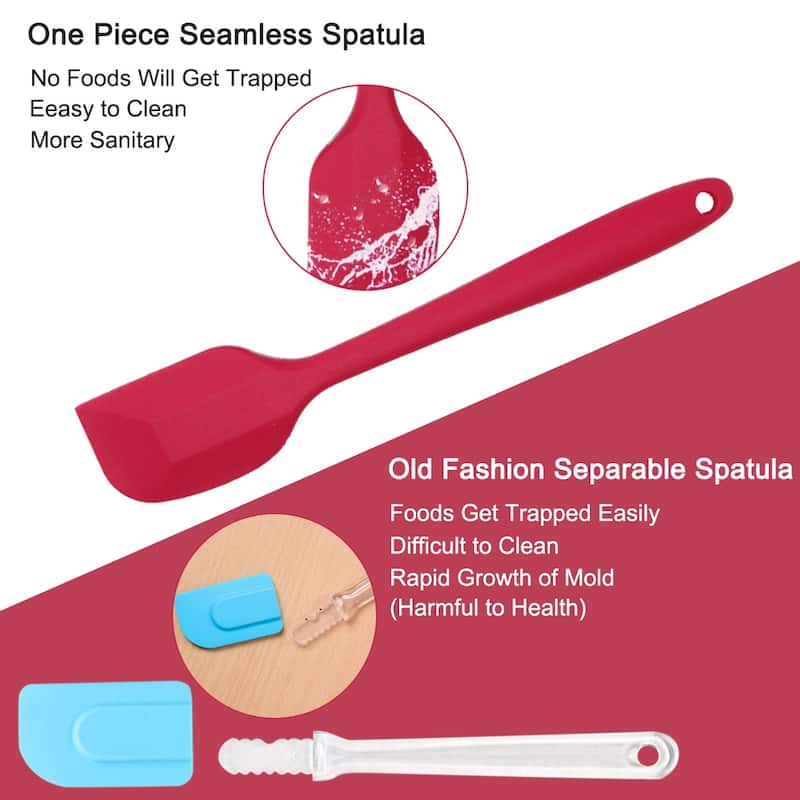 One Piece Seamless Spatula

No Foods Will Get Trapped
Eeasy to Clean
More Sanitary

Old Fashion Separable Spatula

Foods Get Trapped Easily
Difficult to Clean
Rapid Growth of Mold
(Harmful to Health)